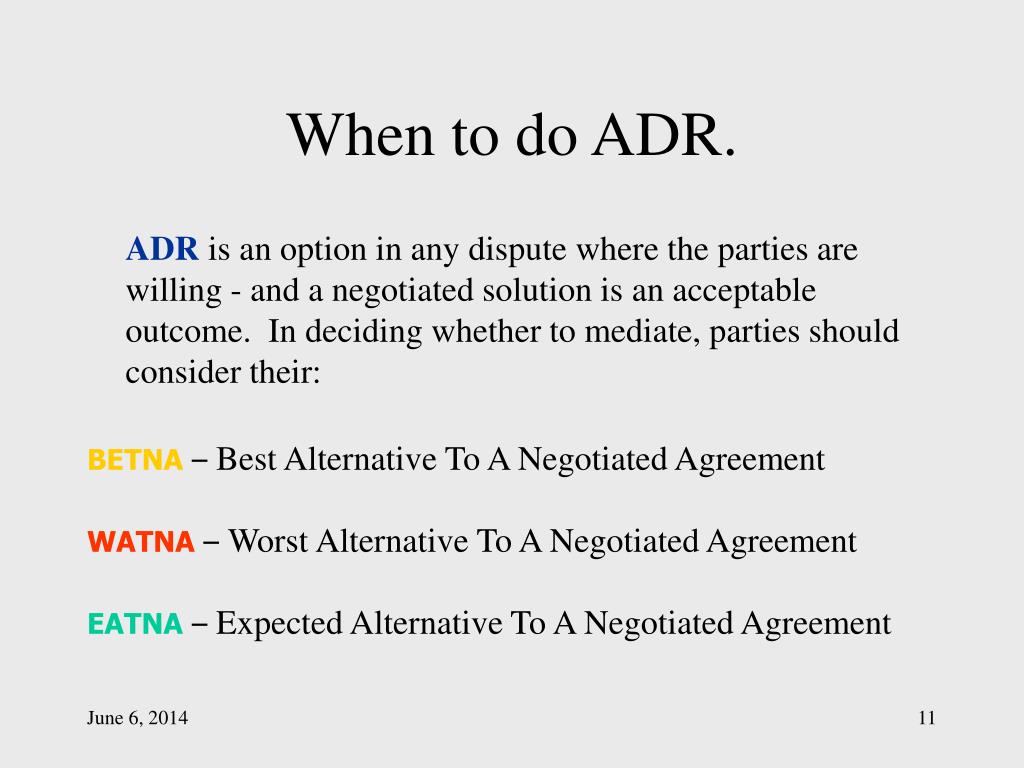 When to do ADR.

ADR is an option in any dispute where the parties are willing - and a negotiated solution is an acceptable outcome. In deciding whether to mediate, parties should consider their:

BETNA – Best Alternative To A Negotiated Agreement

WATNA – Worst Alternative To A Negotiated Agreement

EATNA – Expected Alternative To A Negotiated Agreement

June 6, 2014

11